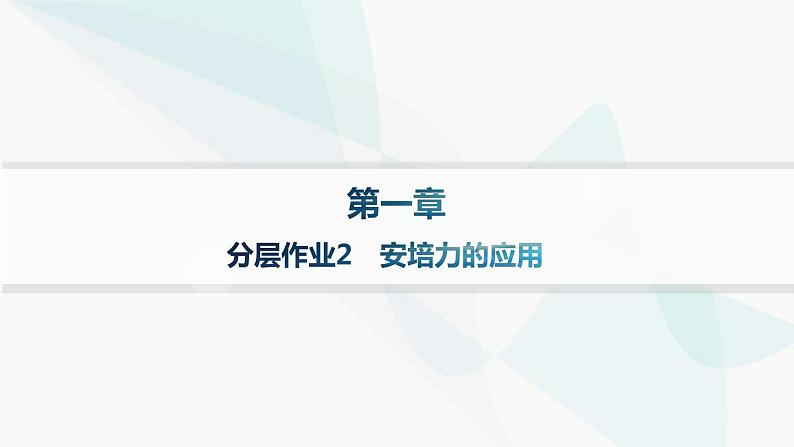 第一章

分层作业2　安培力的应用